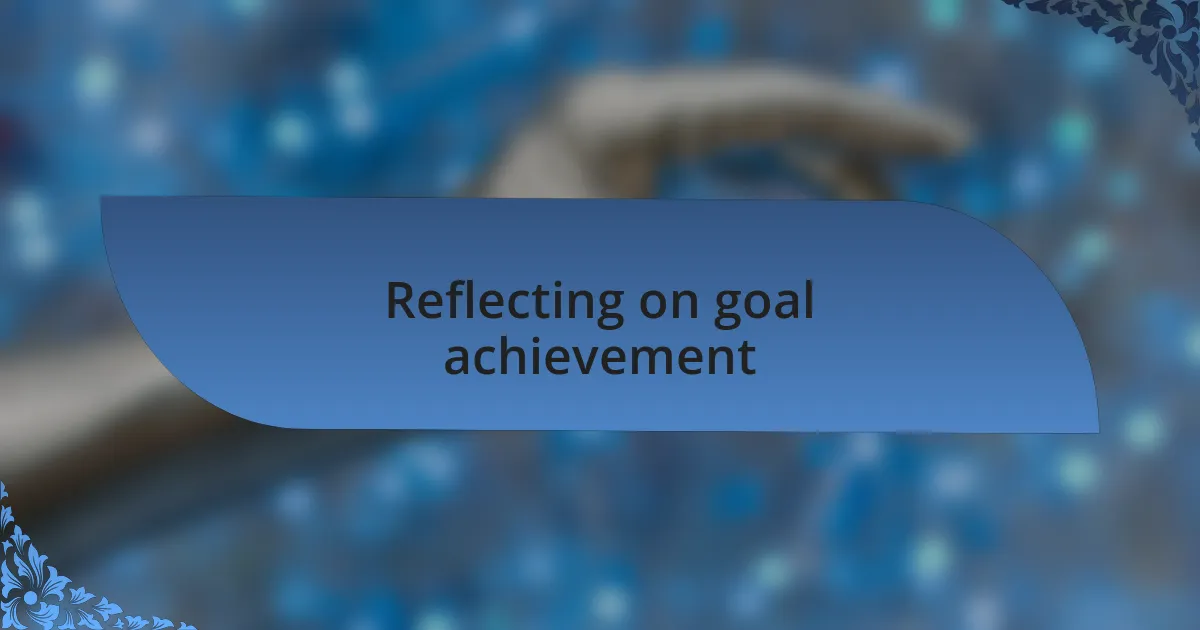 Reflecting on goal achievement